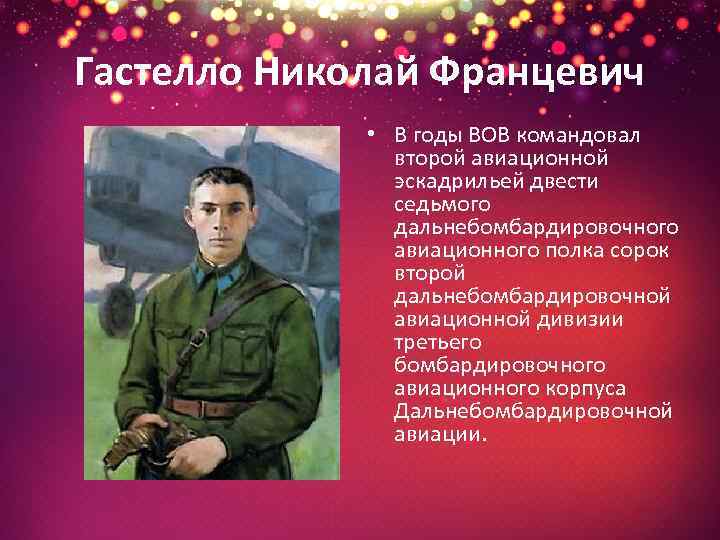 Гастелло Николай Францевич

• В годы ВОВ командовал второй авиационной эскадрильей двести седьмого дальнебомбардировочного авиационного полка сорок второй дальнебомбардировочной авиационной дивизии третьего бомбардировочного авиационного корпуса Дальнебомбардировочной авиации.